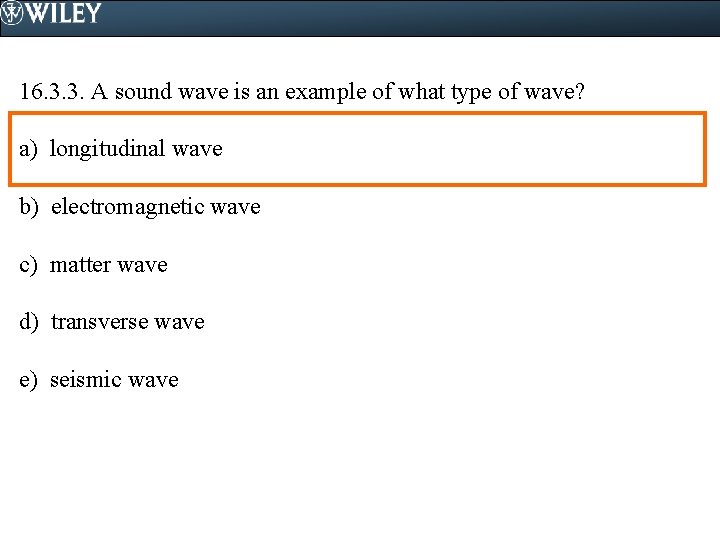 WILEY

16.3.3. A sound wave is an example of what type of wave?

a) longitudinal wave

b) electromagnetic wave

c) matter wave

d) transverse wave

e) seismic wave